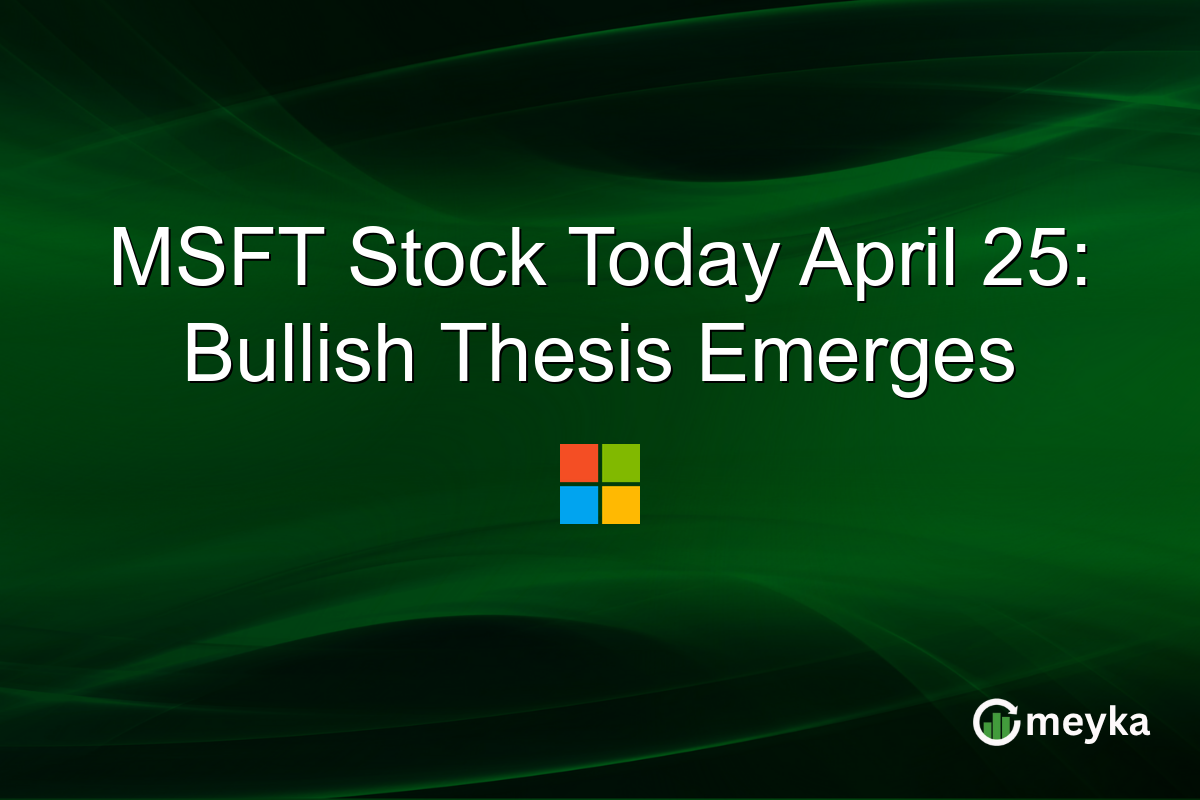 MSFT Stock Today April 25: Bullish Thesis Emerges

meyka